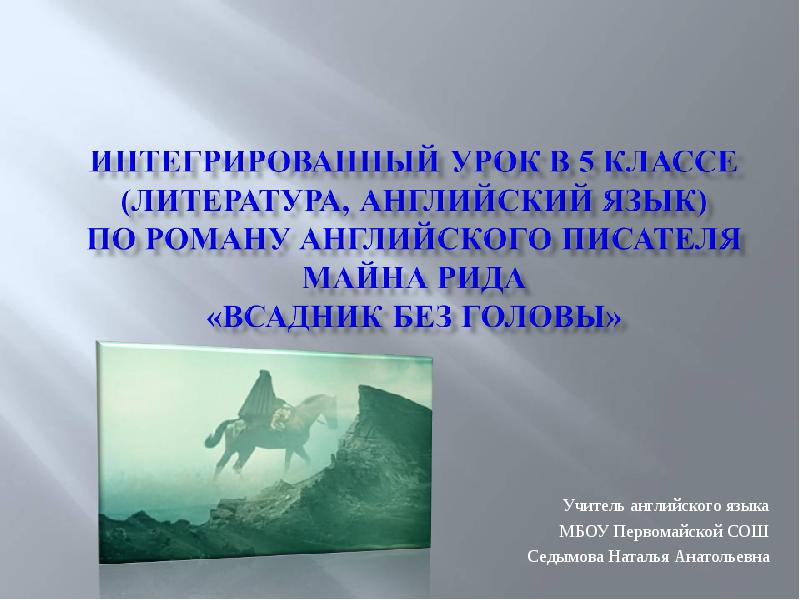 ИНТЕГРИРОВАННЫЙ УРОК В 5 КЛАССЕ (ЛИТЕРАТУРА, АНГЛИЙСКИЙ ЯЗЫК) ПО РОМАНУ АНГЛИЙСКОГО ПИСАТЕЛЯ МАЙНА РИДА «ВСАДНИК БЕЗ ГОЛОВЫ»

Учитель английского языка
МБОУ Первомайской СОШ
Седымова Наталья Анатольевна